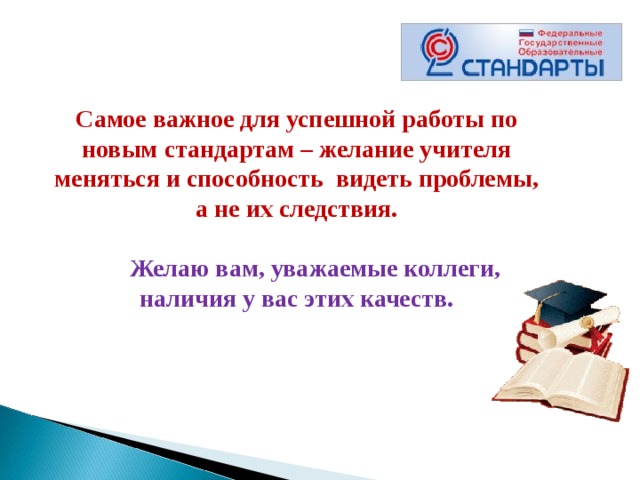 Федеральные
Государственные
Образовательные
СТАНДАРТЫ

Самое важное для успешной работы по новым стандартам – желание учителя меняться и способность видеть проблемы, а не их следствия.

Желаю вам, уважаемые коллеги, наличия у вас этих качеств.